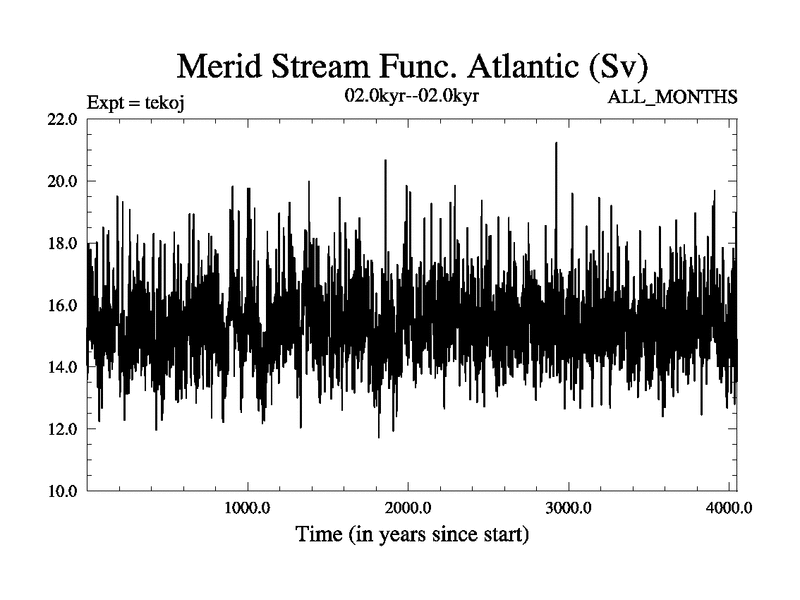 Merid Stream Func. Atlantic (Sv)

Expt = tekoj

02.0kyr--02.0kyr

ALL_MONTHS

22.0
20.0
18.0
16.0
14.0
12.0
10.0

1000.0
2000.0
3000.0
4000.0

Time (in years since start)